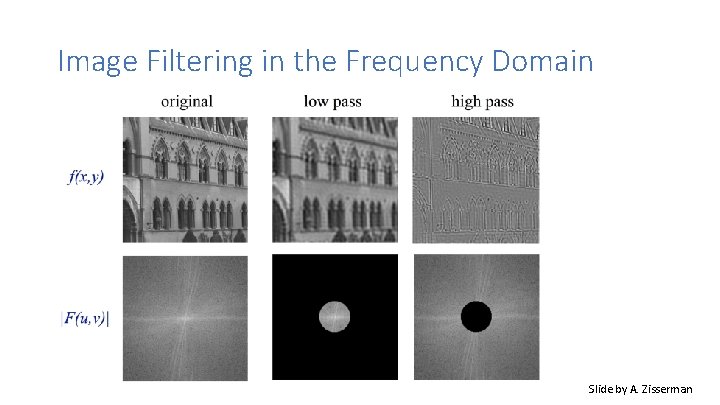 Image Filtering in the Frequency Domain

original

low pass

high pass

$f(x,y)$

$|F(u,v)|$

Slide by A. Zisserman